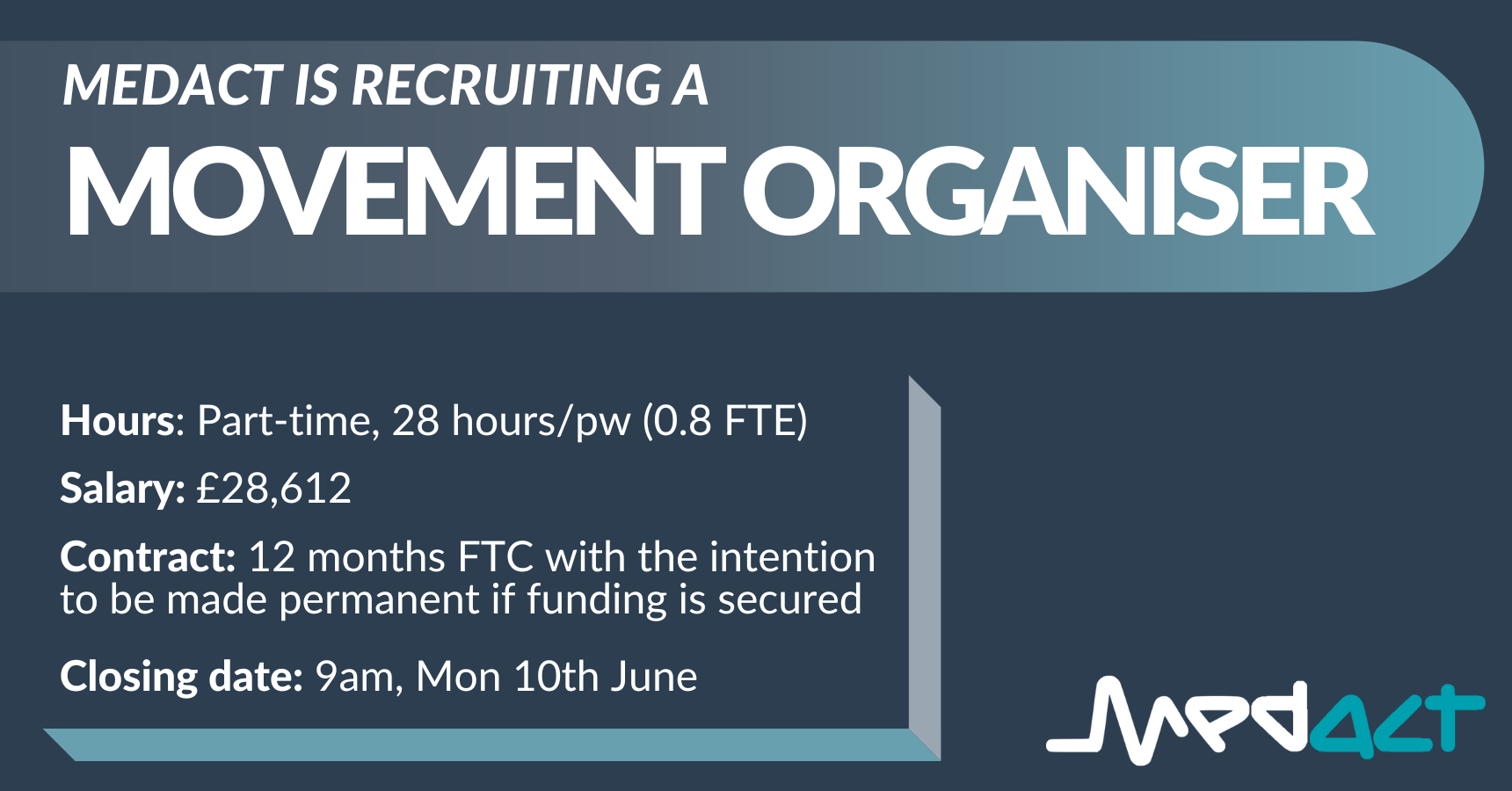 MEDACT IS RECRUITING A
MOVEMENT ORGANISER

Hours: Part-time, 28 hours/pw (0.8 FTE)

Salary: £28,612

Contract: 12 months FTC with the intention to be made permanent if funding is secured

Closing date: 9am, Mon 10th June

medact